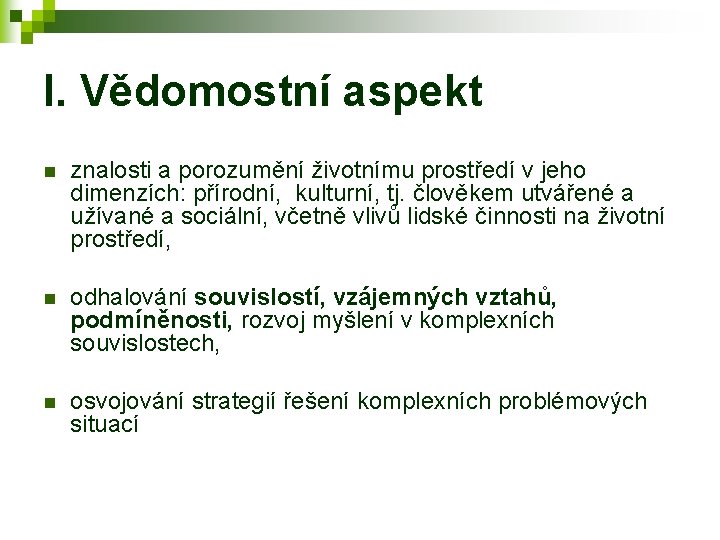 I. Vědomostní aspekt

znalosti a porozumění životnímu prostředí v jeho dimenzích: přírodní, kulturní, tj. člověkem utvářené a užívané a sociální, včetně vlivů lidské činnosti na životní prostředí,

odhalování souvislostí, vzájemných vztahů, podmíněnosti, rozvoj myšlení v komplexních souvislostech,

osvojování strategií řešení komplexních problémových situací